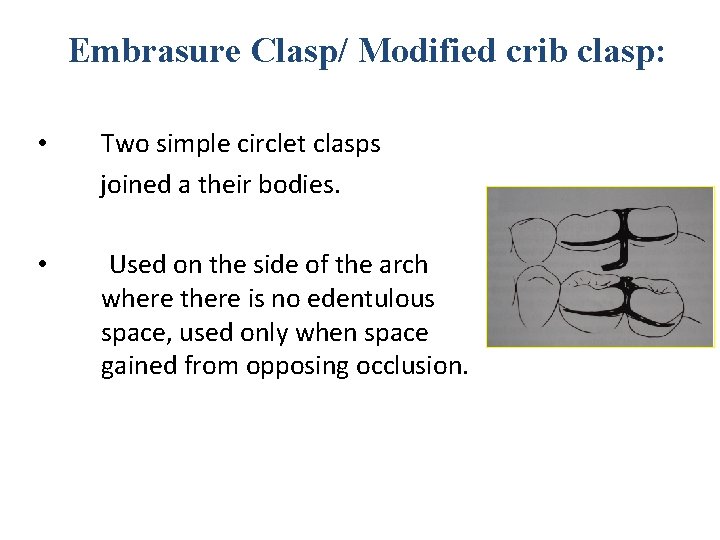 Embrasure Clasp/ Modified crib clasp:

• Two simple circlet clasps joined a their bodies.

• Used on the side of the arch where there is no edentulous space, used only when space gained from opposing occlusion.